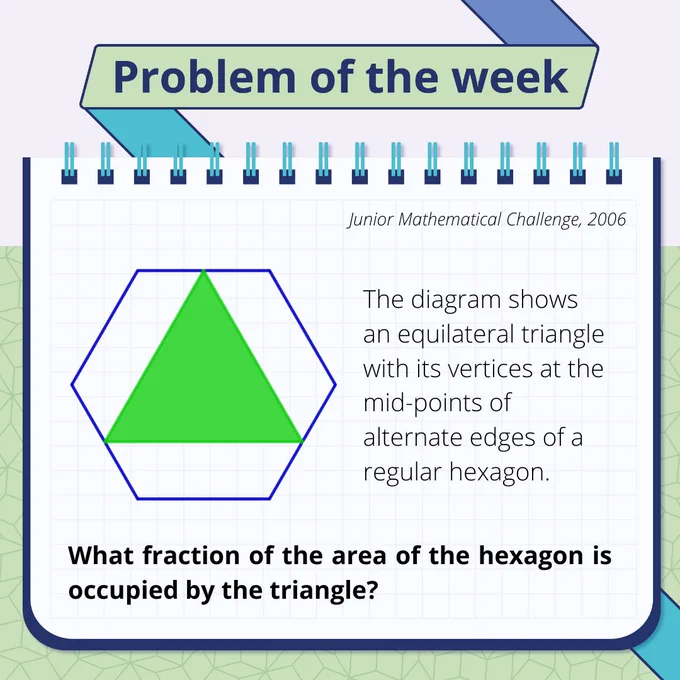 Problem of the week

Junior Mathematical Challenge, 2006

The diagram shows an equilateral triangle with its vertices at the mid-points of alternate edges of a regular hexagon.

What fraction of the area of the hexagon is occupied by the triangle?